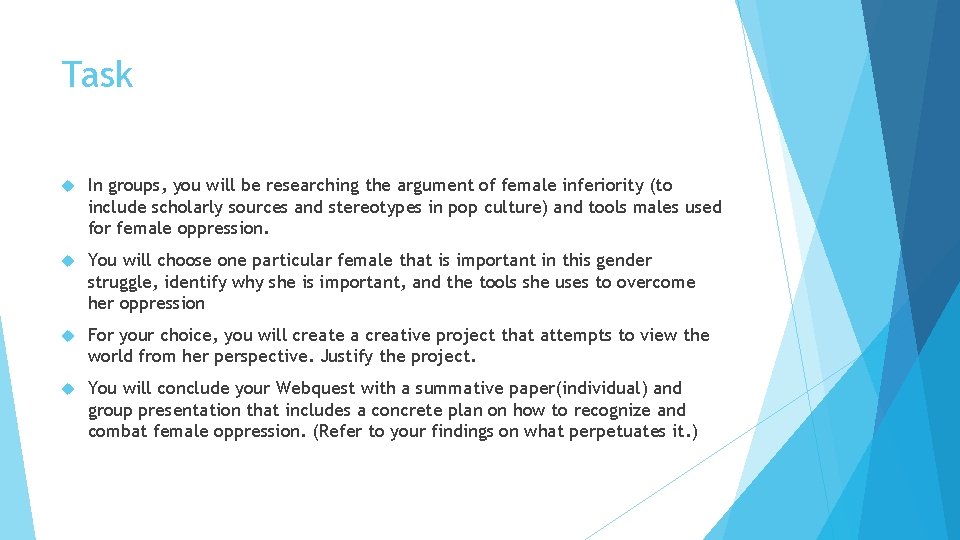 Task

In groups, you will be researching the argument of female inferiority (to include scholarly sources and stereotypes in pop culture) and tools males used for female oppression.

You will choose one particular female that is important in this gender struggle, identify why she is important, and the tools she uses to overcome her oppression

For your choice, you will create a creative project that attempts to view the world from her perspective. Justify the project.

You will conclude your Webquest with a summative paper(individual) and group presentation that includes a concrete plan on how to recognize and combat female oppression. (Refer to your findings on what perpetuates it.)